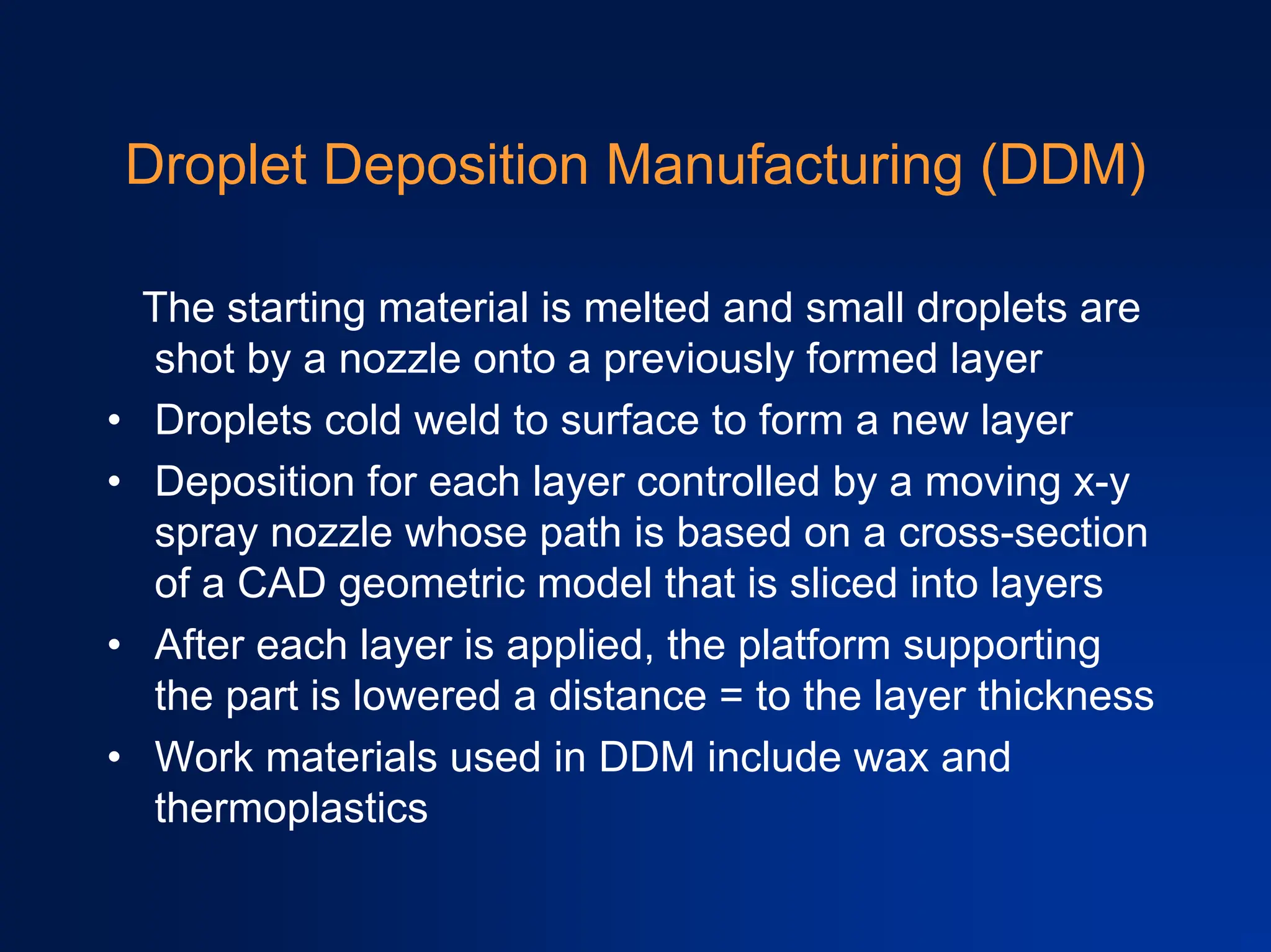 Droplet Deposition Manufacturing (DDM)

The starting material is melted and small droplets are shot by a nozzle onto a previously formed layer

• Droplets cold weld to surface to form a new layer
• Deposition for each layer controlled by a moving x-y spray nozzle whose path is based on a cross-section of a CAD geometric model that is sliced into layers
• After each layer is applied, the platform supporting the part is lowered a distance = to the layer thickness
• Work materials used in DDM include wax and thermoplastics